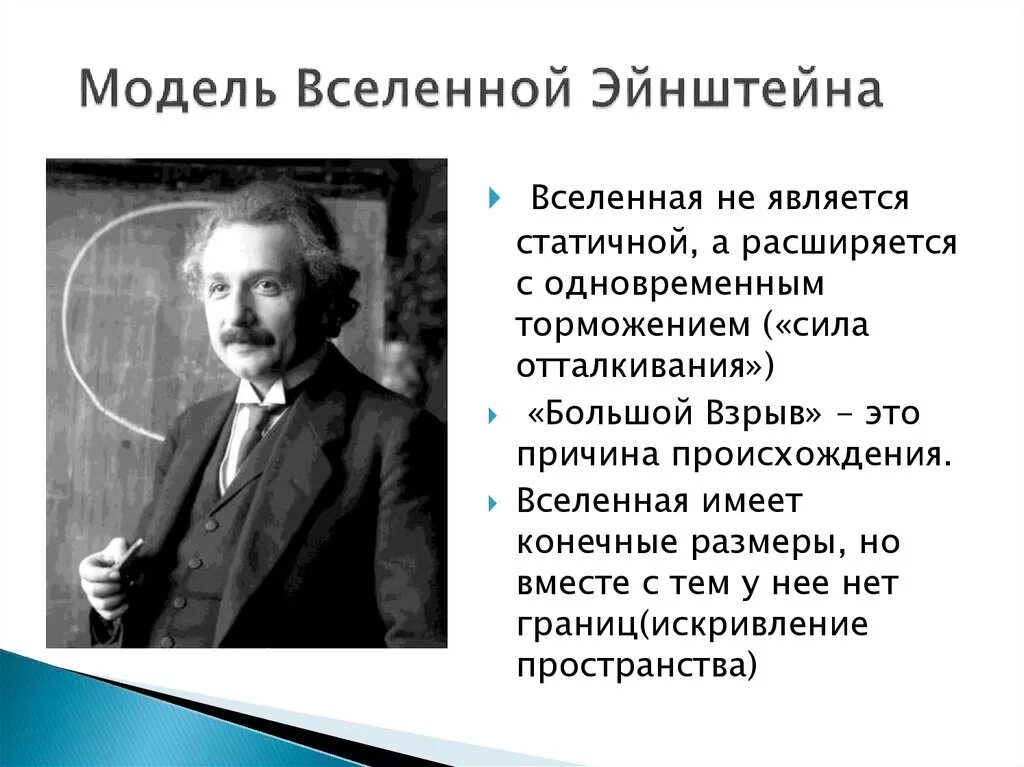 Модель Вселенной Эйнштейна

Вселенная не является статичной, а расширяется с одновременным торможением («сила отталкивания»)

«Большой Взрыв» – это причина происхождения.

Вселенная имеет конечные размеры, но вместе с тем у нее нет границ(искривление пространства)